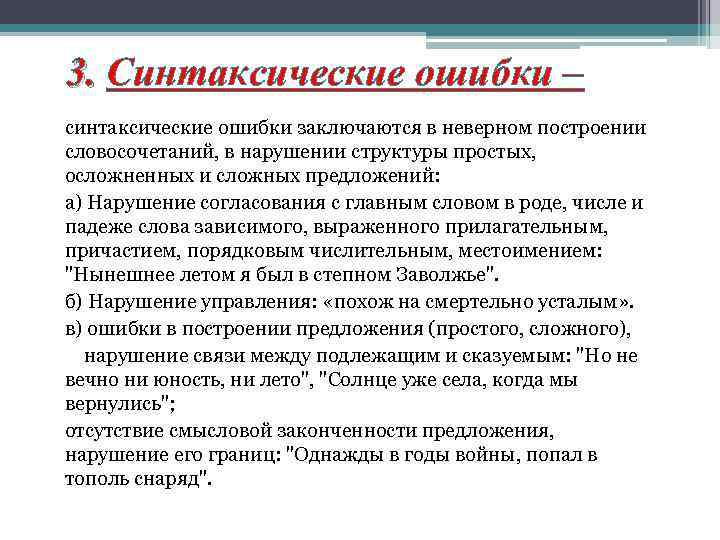 3. Синтаксические ошибки –

синтаксические ошибки заключаются в неверном построении словосочетаний, в нарушении структуры простых, осложненных и сложных предложений:

а) Нарушение согласования с главным словом в роде, числе и падеже слова зависимого, выраженного прилагательным, причастием, порядковым числительным, местоимением: "Нынешнее летом я был в степном Заволжье".

б) Нарушение управления: «похож на смертельно усталым».

в) ошибки в построении предложения (простого, сложного),

нарушение связи между подлежащим и сказуемым: "Но не вечно ни юность, ни лето", "Солнце уже села, когда мы вернулись";

отсутствие смысловой законченности предложения, нарушение его границ: "Однажды в годы войны, попал в тополь снаряд".